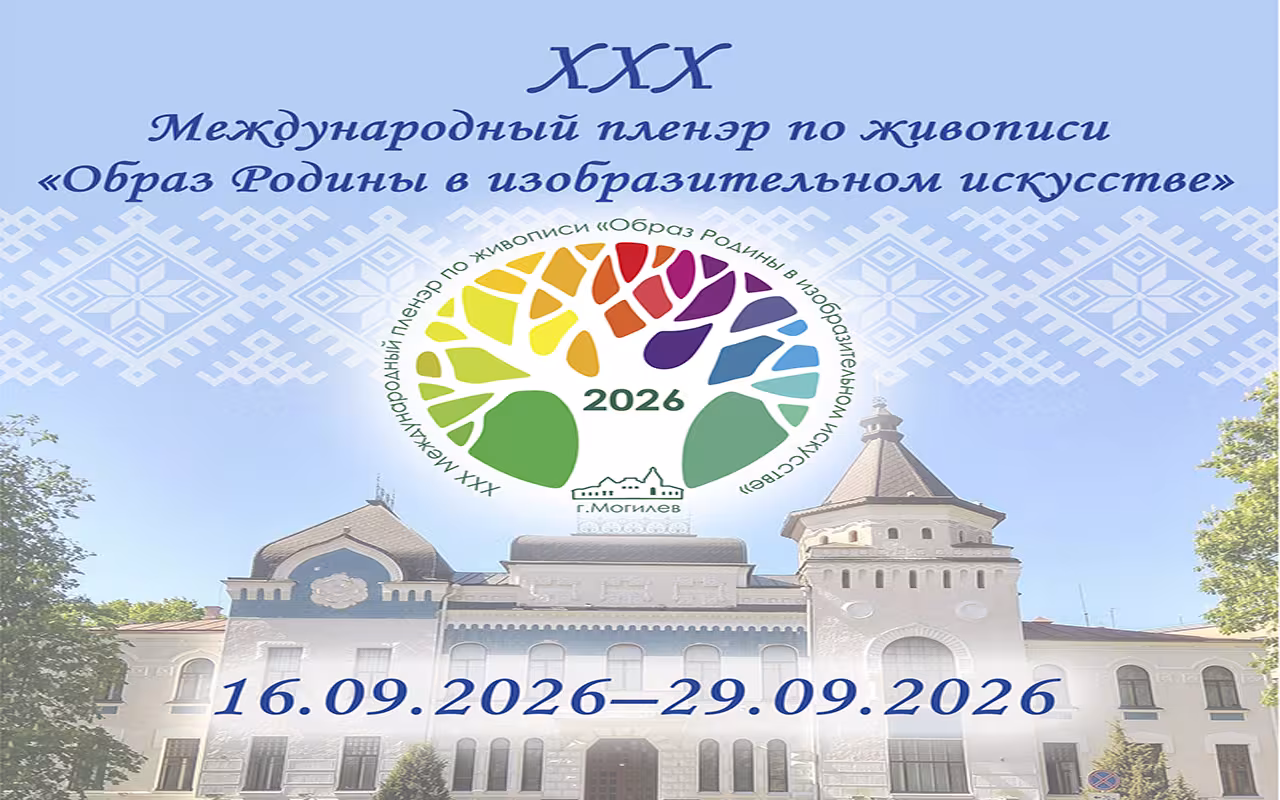 XXX
Международный пленэр по живописи
«Образ Родины в изобразительном искусстве»

XXX международный пленэр по живописи «Образ Родины в изобразительном искусстве»

2026

г.Могилев

16.09.2026–29.09.2026